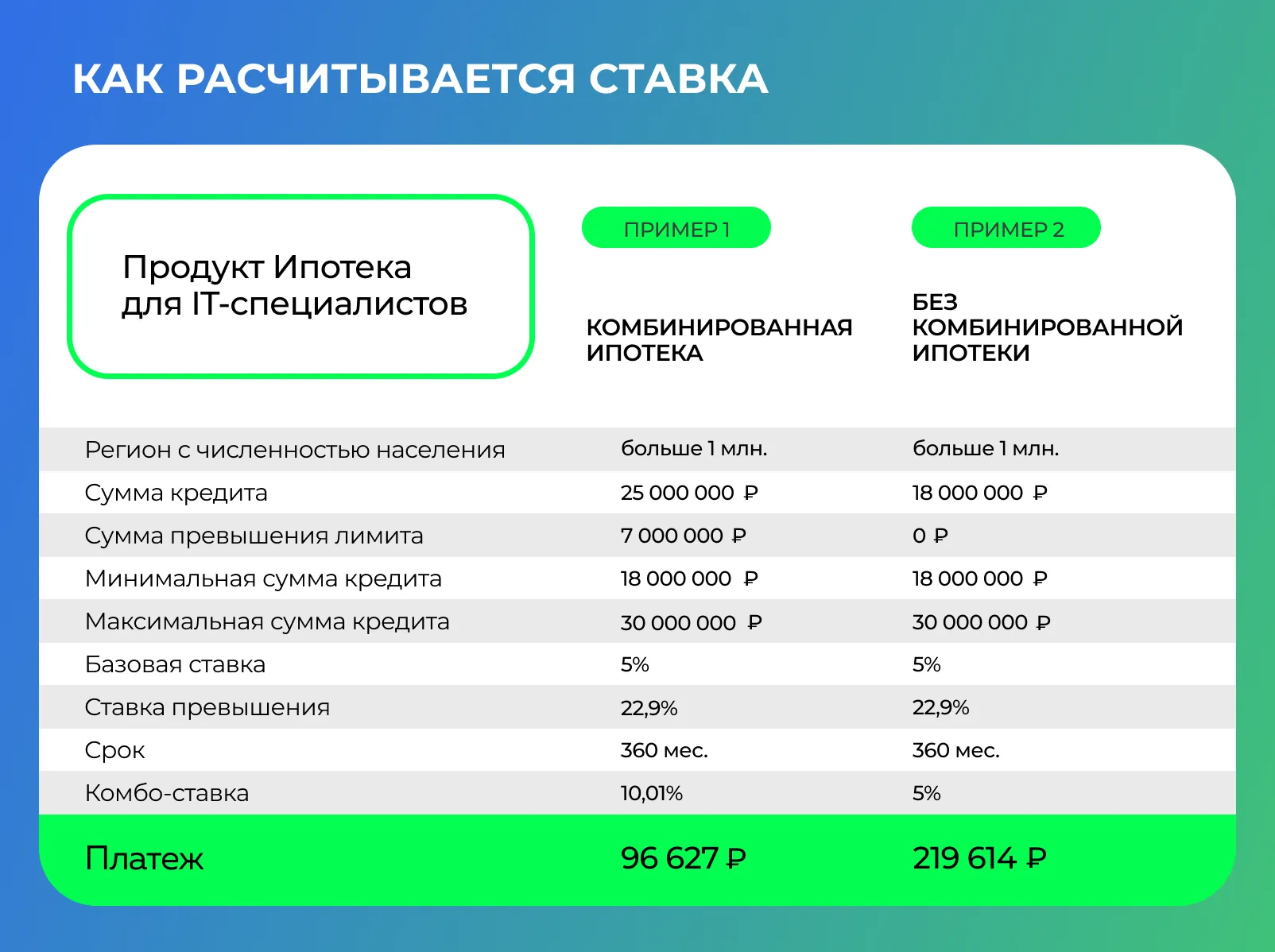 КАК РАСЧИТЫВАЕТСЯ СТАВКА

| Продукт Ипотека для IT-специалистов | ПРИМЕР 1 КОМБИНИРОВАННАЯ ИПОТЕКА | ПРИМЕР 2 БЕЗ КОМБИНИРОВАННОЙ ИПОТЕКИ |
|---|---|---|
| Регион с численностью населения | больше 1 млн. | больше 1 млн. |
| Сумма кредита | 25 000 000 ₽ | 18 000 000 ₽ |
| Сумма превышения лимита | 7 000 000 ₽ | 0 ₽ |
| Минимальная сумма кредита | 18 000 000 ₽ | 18 000 000 ₽ |
| Максимальная сумма кредита | 30 000 000 ₽ | 30 000 000 ₽ |
| Базовая ставка | 5% | 5% |
| Ставка превышения | 22,9% | 22,9% |
| Срок | 360 мес. | 360 мес. |
| Комбо-ставка | 10,01% | 5% |
| Платеж | 96 627 ₽ | 219 614 ₽ |